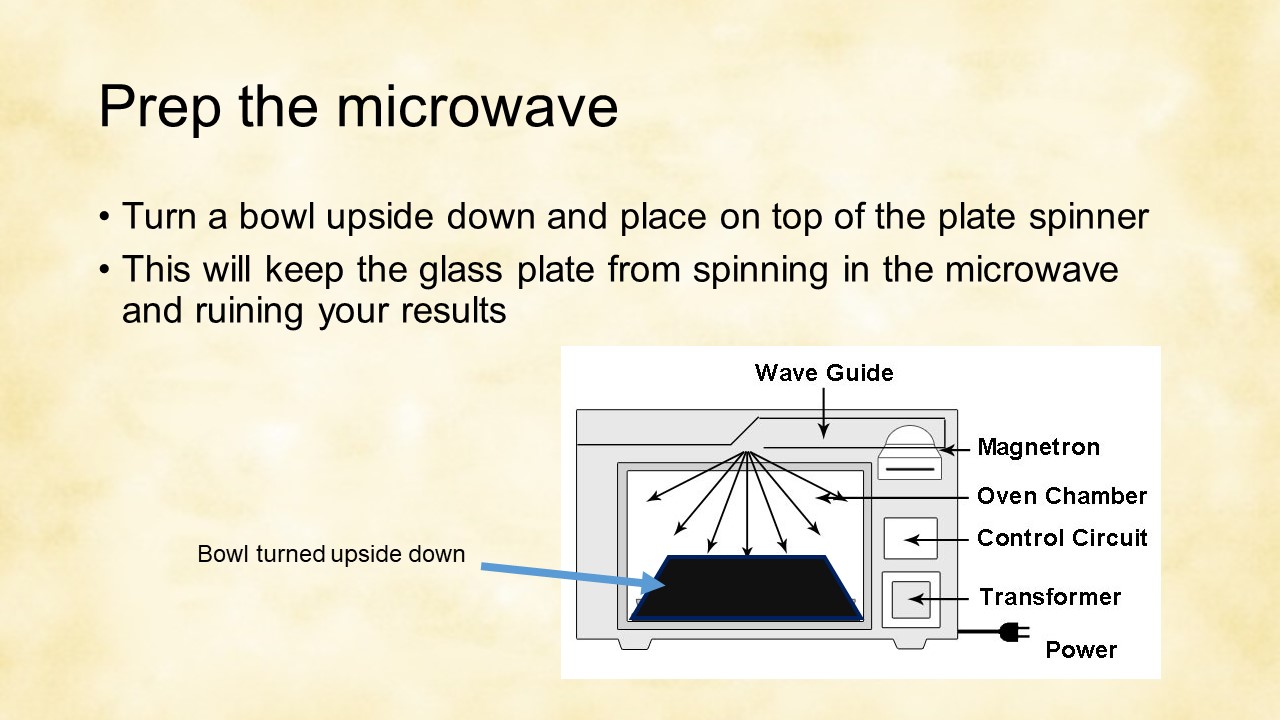 Prep the microwave

• Turn a bowl upside down and place on top of the plate spinner
• This will keep the glass plate from spinning in the microwave and ruining your results

Wave Guide
Magnetron
Oven Chamber
Control Circuit
Transformer
Power
Bowl turned upside down